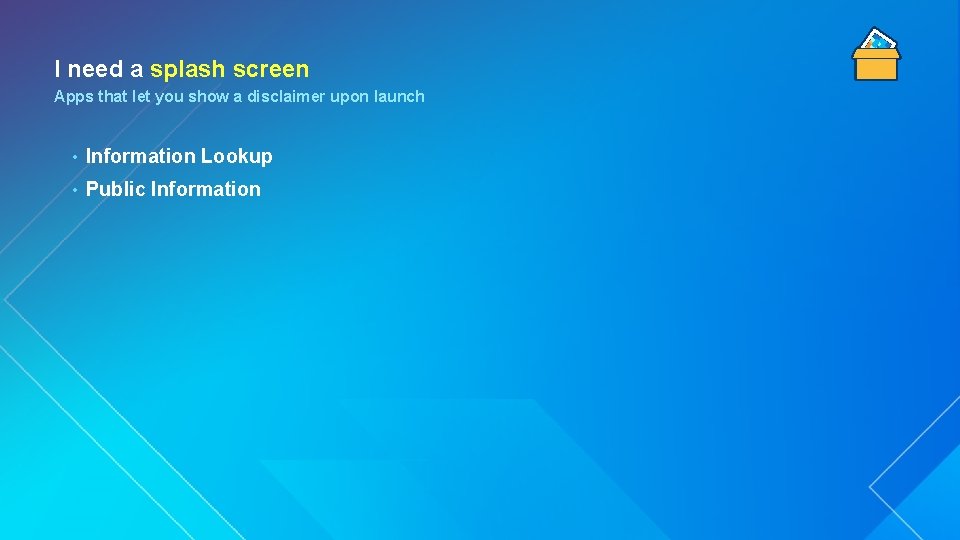 I need a splash screen

Apps that let you show a disclaimer upon launch

• Information Lookup
• Public Information